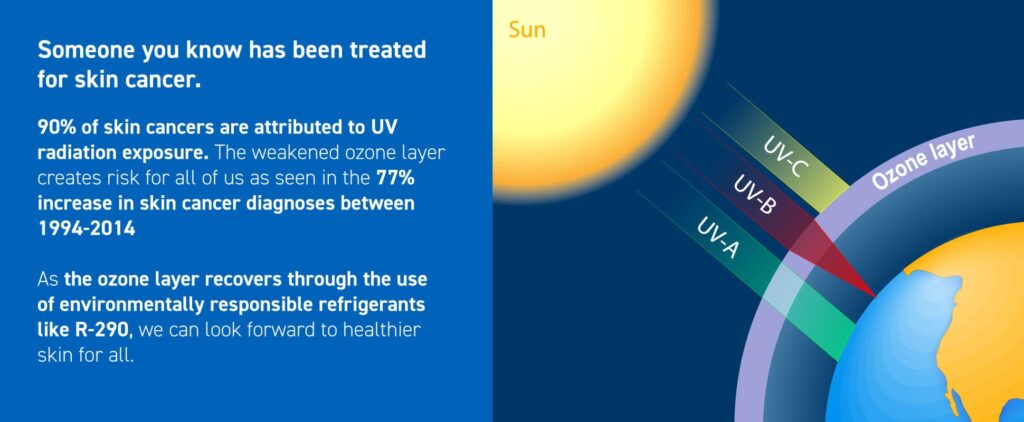 Someone you know has been treated for skin cancer.

90% of skin cancers are attributed to UV radiation exposure. The weakened ozone layer creates risk for all of us as seen in the 77% increase in skin cancer diagnoses between 1994-2014

As the ozone layer recovers through the use of environmentally responsible refrigerants like R-290, we can look forward to healthier skin for all.

Sun

UV-C

UV-B

UV-A

Ozone layer